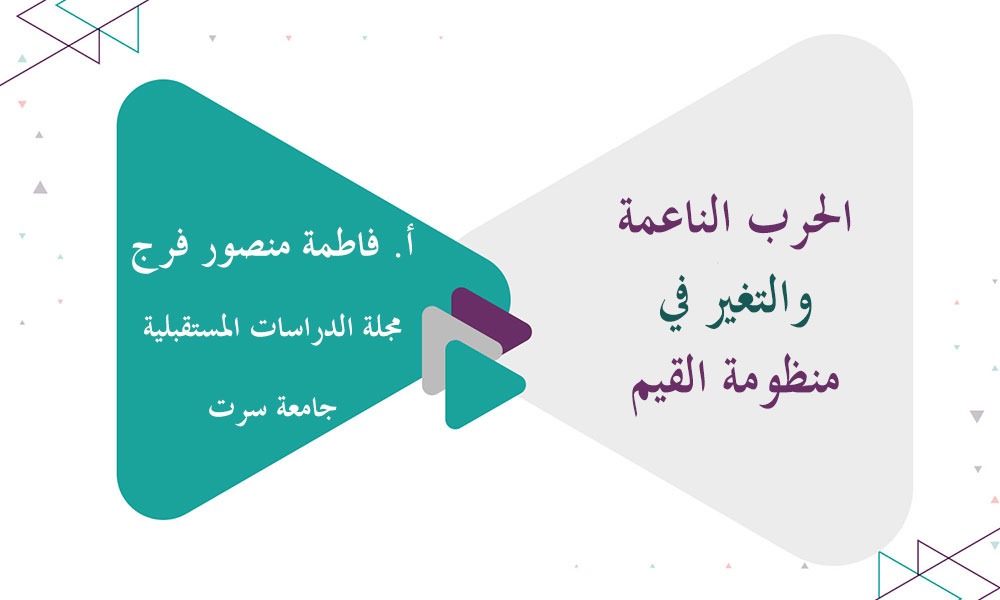 الحرب الناعمة
والتغير في
منظومة القيم

أ. فاطمة منصور فرج
مجلة الدراسات المستقبلية
جامعة سرت